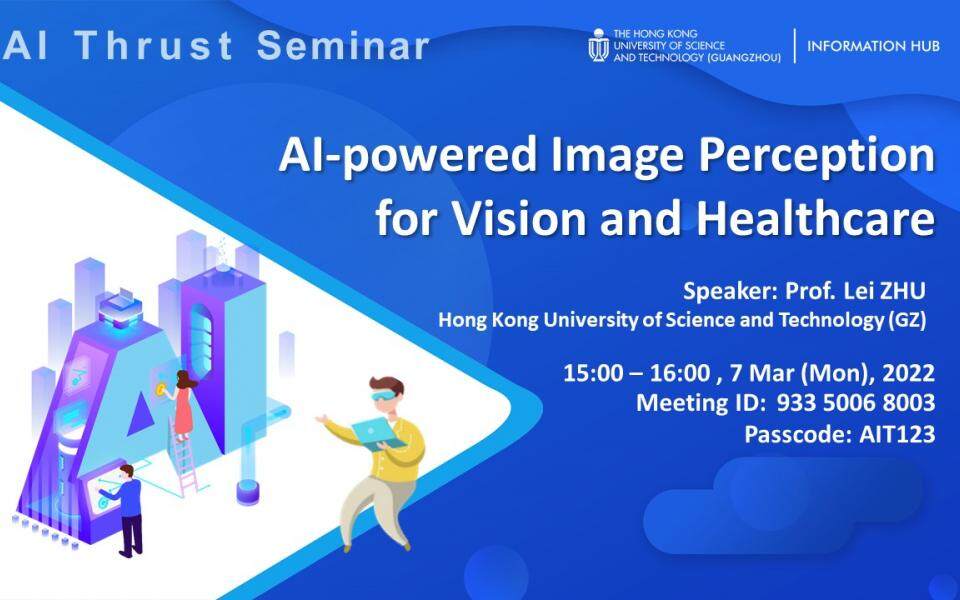 AI Thrust Seminar

THE HONG KONG UNIVERSITY OF SCIENCE AND TECHNOLOGY (GUANGZHOU)

INFORMATION HUB

AI-powered Image Perception for Vision and Healthcare

Speaker: Prof. Lei ZHU
Hong Kong University of Science and Technology (GZ)

15:00 – 16:00 , 7 Mar (Mon), 2022
Meeting ID: 933 5006 8003
Passcode: AIT123

AI